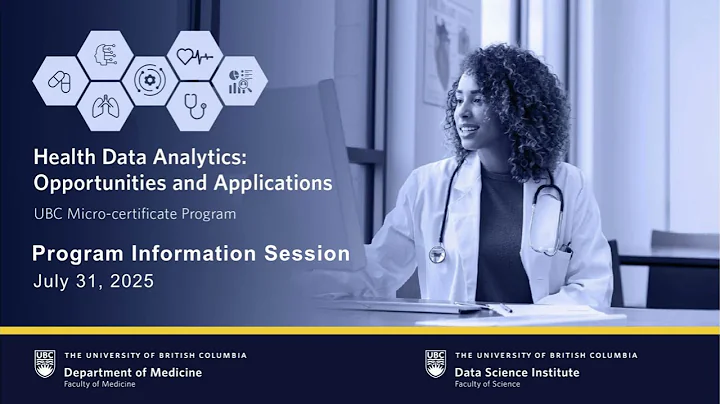 Health Data Analytics: Opportunities and Applications

UBC Micro-certificate Program

Program Information Session

July 31, 2025

UBC THE UNIVERSITY OF BRITISH COLUMBIA
Department of Medicine
Faculty of Medicine

UBC THE UNIVERSITY OF BRITISH COLUMBIA
Data Science Institute
Faculty of Science